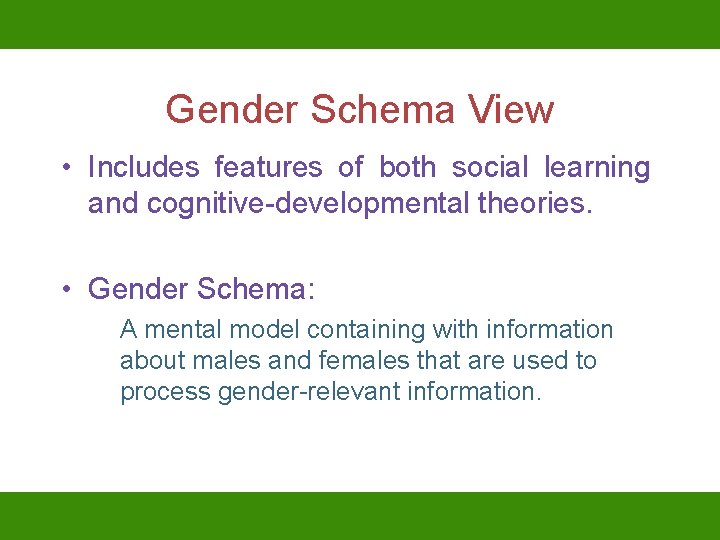 Gender Schema View

• Includes features of both social learning and cognitive-developmental theories.

• Gender Schema:

A mental model containing with information about males and females that are used to process gender-relevant information.